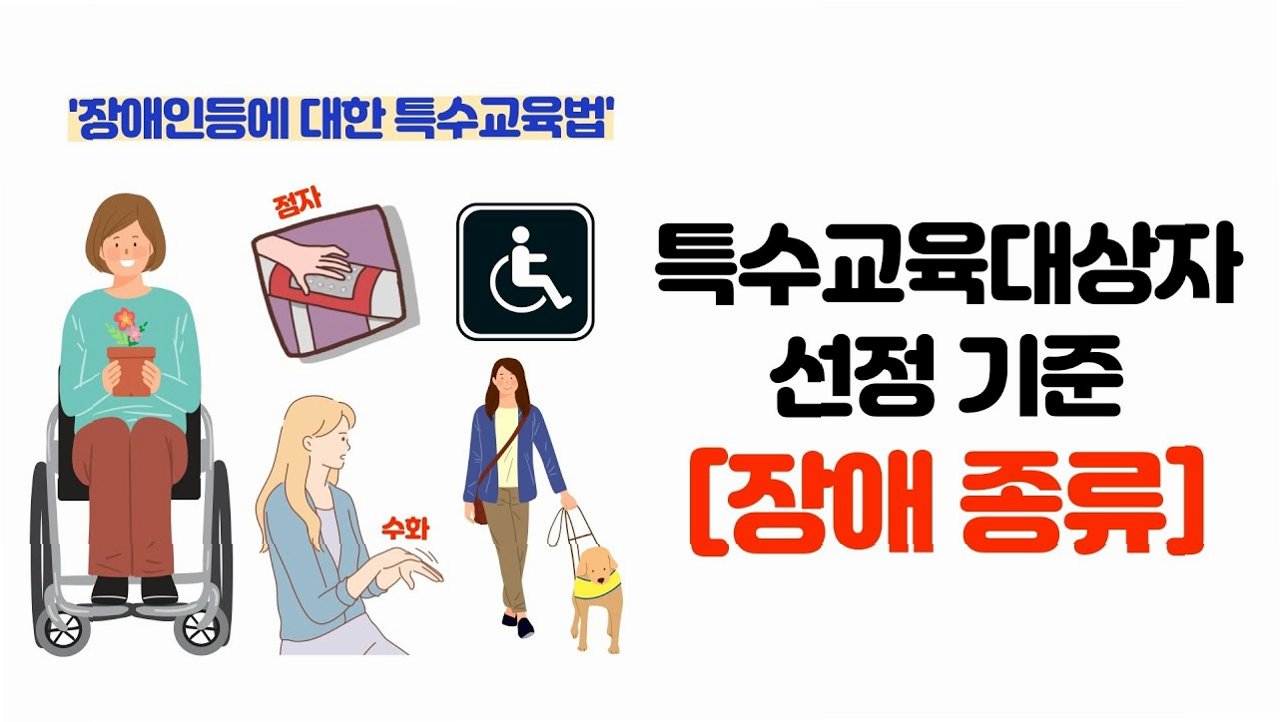 '장애인등에 대한 특수교육법'

점자

수화

특수교육대상자
선정 기준
[장애 종류]